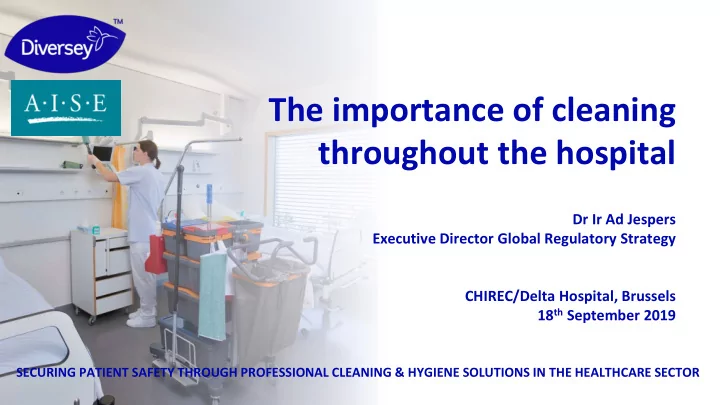 Diversey™

A·I·S·E

The importance of cleaning throughout the hospital

Dr Ir Ad Jespers
Executive Director Global Regulatory Strategy

CHIREC/Delta Hospital, Brussels
18$^{th}$ September 2019

SECURING PATIENT SAFETY THROUGH PROFESSIONAL CLEANING & HYGIENE SOLUTIONS IN THE HEALTHCARE SECTOR